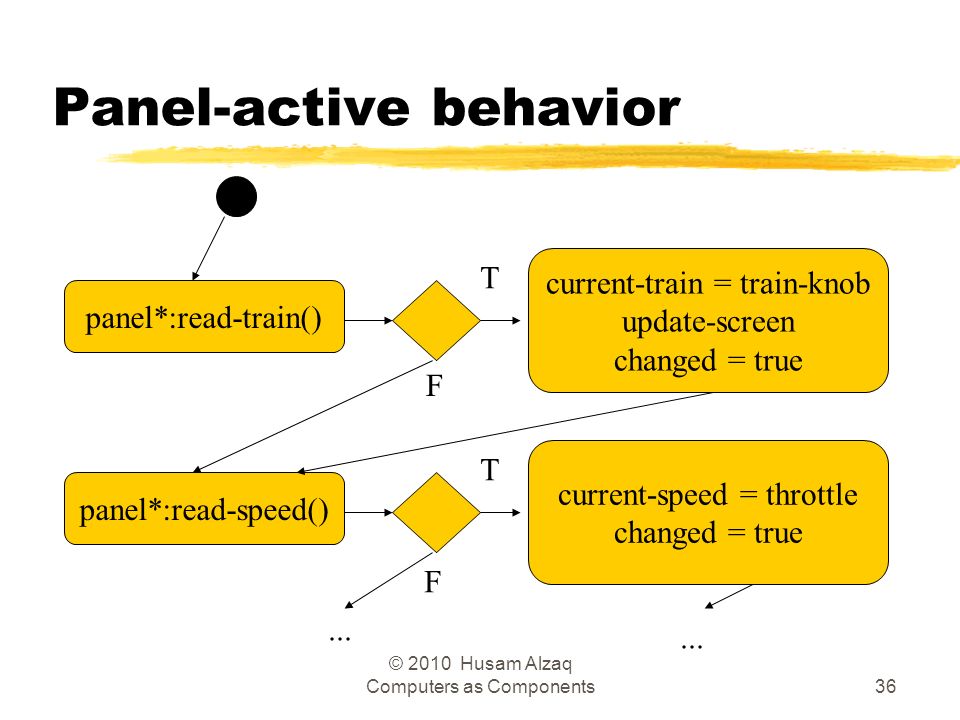 Panel-active behavior

panel*:read-train()

T

current-train = train-knob
update-screen
changed = true

F

panel*:read-speed()

T

current-speed = throttle
changed = true

F

...

...

© 2010 Husam Alzaq
Computers as Components

36